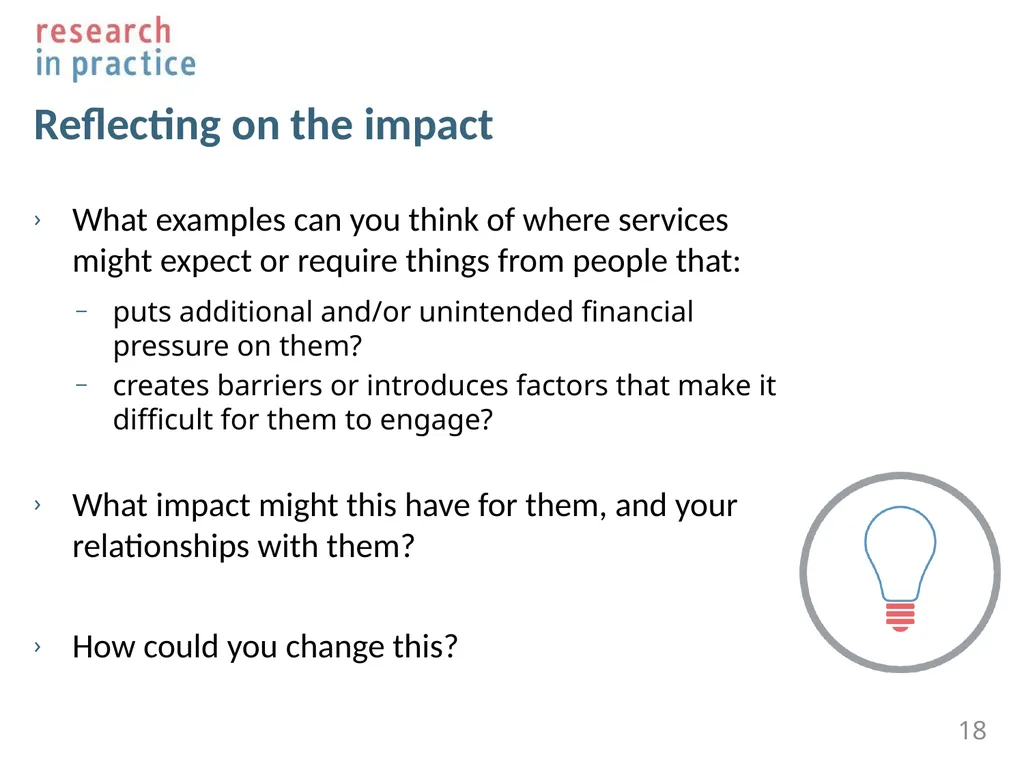 research
in practice

Reflecting on the impact

› What examples can you think of where services might expect or require things from people that:

– puts additional and/or unintended financial pressure on them?
– creates barriers or introduces factors that make it difficult for them to engage?

› What impact might this have for them, and your relationships with them?

› How could you change this?

18